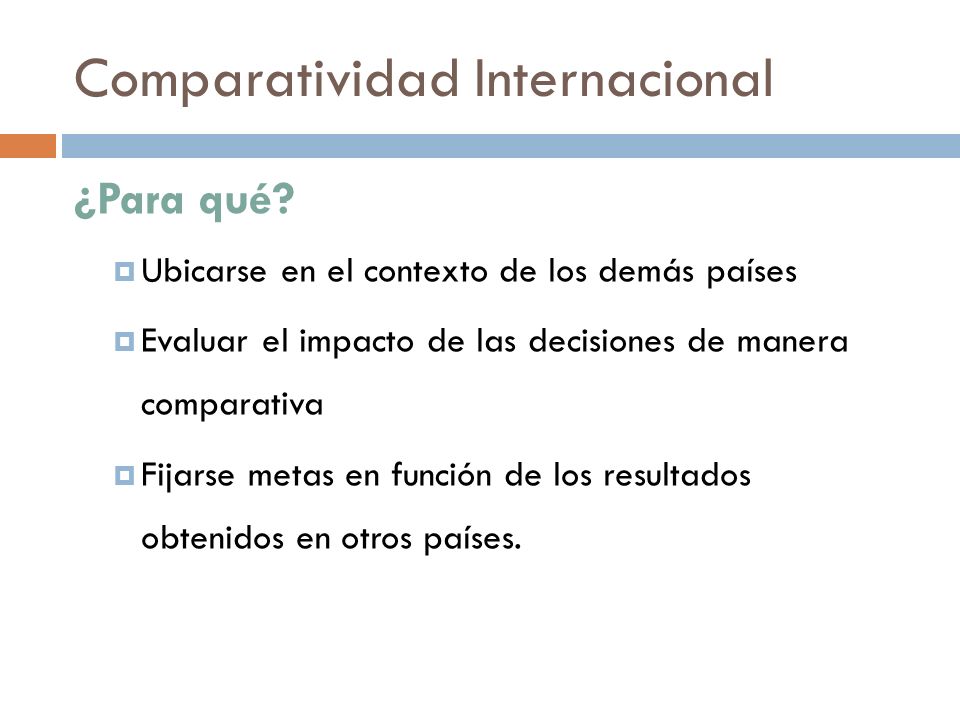 Comparatividad Internacional

¿Para qué?

Ubicarse en el contexto de los demás países

Evaluar el impacto de las decisiones de manera comparativa

Fijarse metas en función de los resultados obtenidos en otros países.